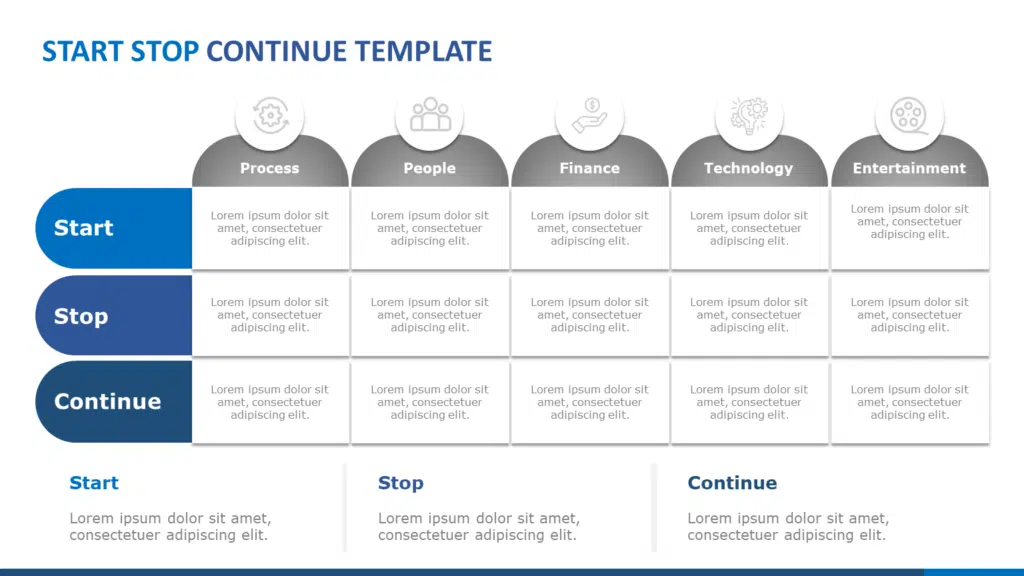 START STOP CONTINUE TEMPLATE

| | Process | People | Finance | Technology | Entertainment |
|---|---|---|---|---|---|
| Start | Lorem ipsum dolor sit amet, consectetuer adipiscing elit. | Lorem ipsum dolor sit amet, consectetuer adipiscing elit. | Lorem ipsum dolor sit amet, consectetuer adipiscing elit. | Lorem ipsum dolor sit amet, consectetuer adipiscing elit. | Lorem ipsum dolor sit amet, consectetuer adipiscing elit. |
| Stop | Lorem ipsum dolor sit amet, consectetuer adipiscing elit. | Lorem ipsum dolor sit amet, consectetuer adipiscing elit. | Lorem ipsum dolor sit amet, consectetuer adipiscing elit. | Lorem ipsum dolor sit amet, consectetuer adipiscing elit. | Lorem ipsum dolor sit amet, consectetuer adipiscing elit. |
| Continue | Lorem ipsum dolor sit amet, consectetuer adipiscing elit. | Lorem ipsum dolor sit amet, consectetuer adipiscing elit. | Lorem ipsum dolor sit amet, consectetuer adipiscing elit. | Lorem ipsum dolor sit amet, consectetuer adipiscing elit. | Lorem ipsum dolor sit amet, consectetuer adipiscing elit. |

Start

Lorem ipsum dolor sit amet, consectetuer adipiscing elit.

Stop

Lorem ipsum dolor sit amet, consectetuer adipiscing elit.

Continue

Lorem ipsum dolor sit amet, consectetuer adipiscing elit.